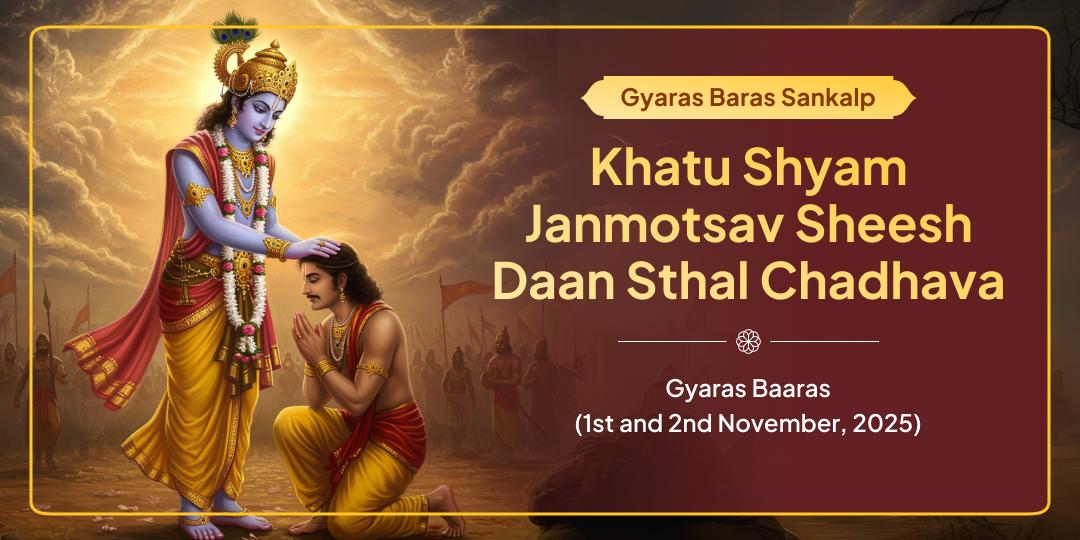 Gyaras Baras Sankalp

Khatu Shyam Janmotsav Sheesh Daan Sthal Chadhava

Gyaras Baaras
(1st and 2nd November, 2025)